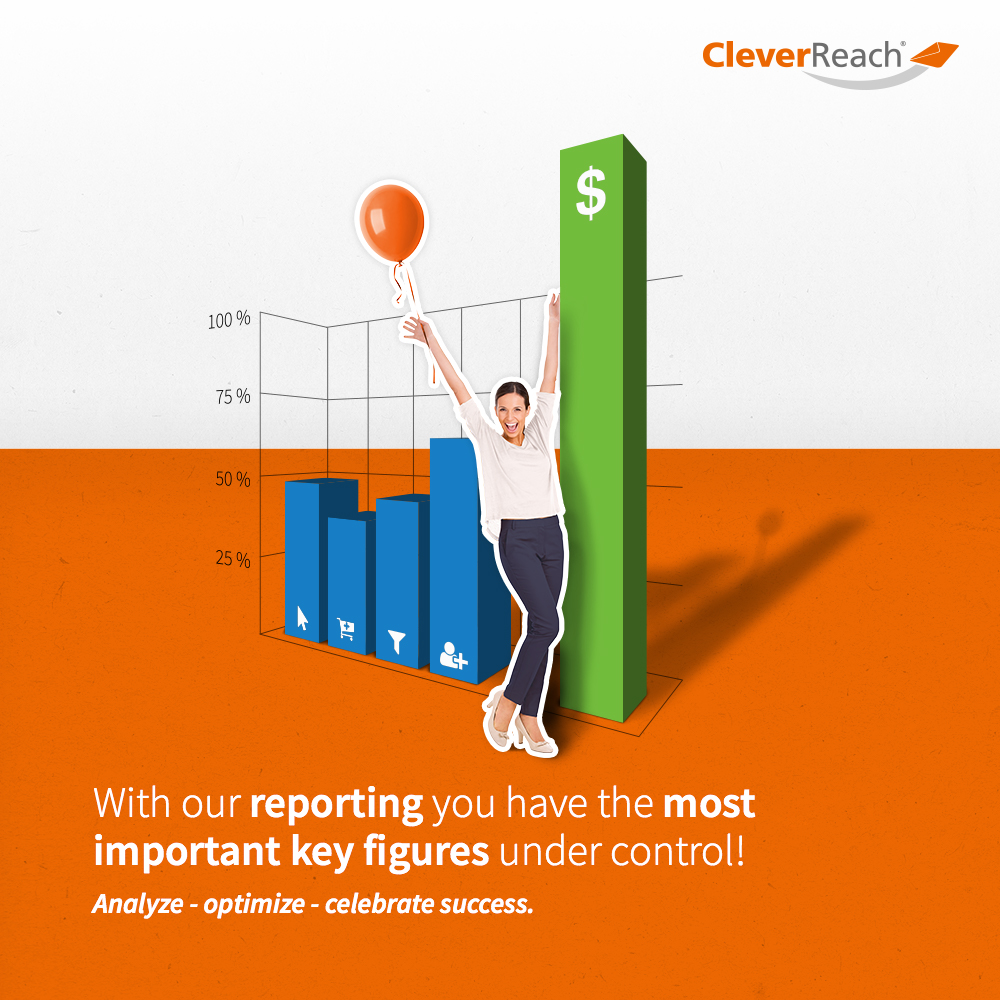 CleverReach®

$

100 %

75 %

50 %

25 %

With our reporting you have the most important key figures under control!

Analyze - optimize - celebrate success.